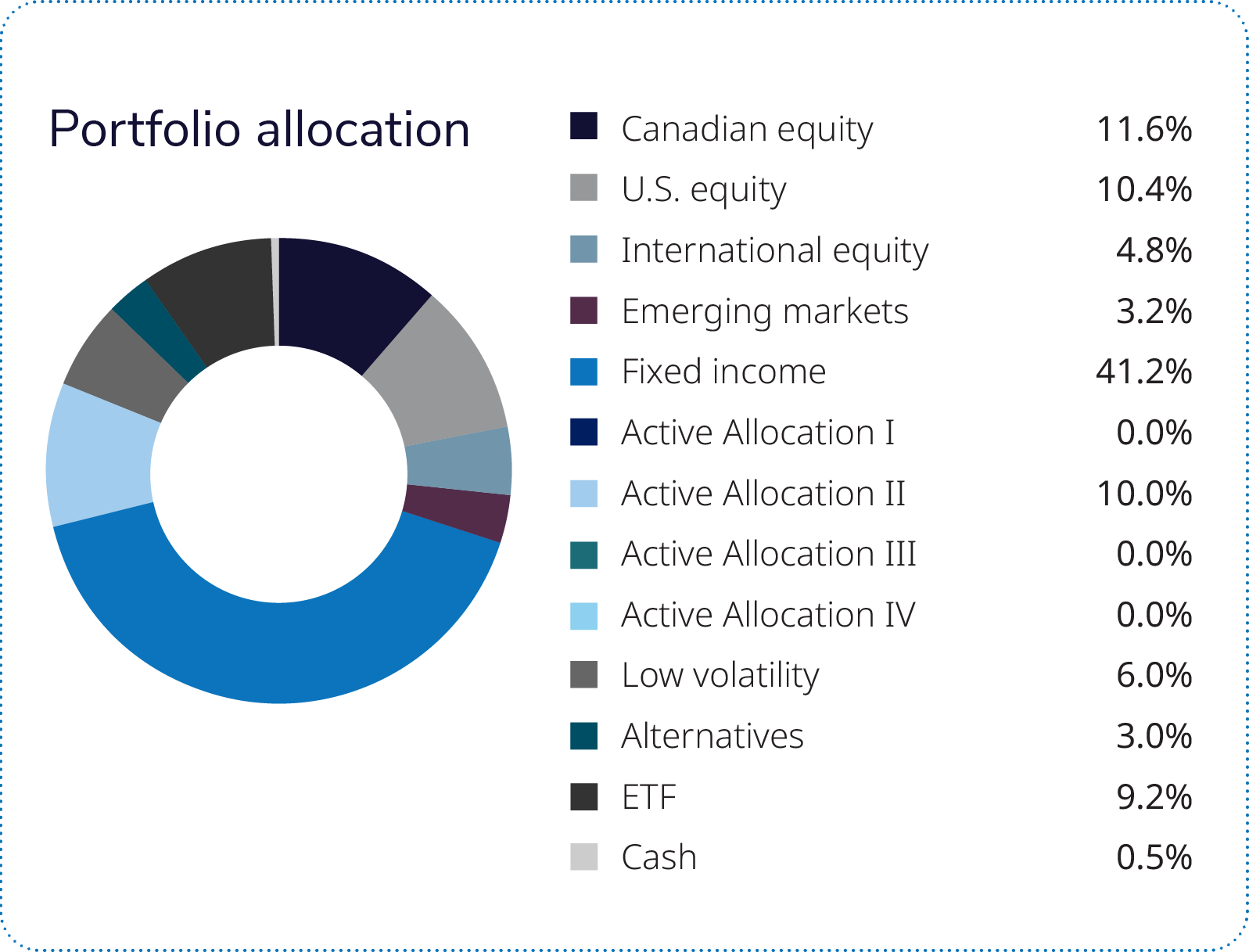 Portfolio allocation

| | |
|---|---|
| Canadian equity | 11.6% |
| U.S. equity | 10.4% |
| International equity | 4.8% |
| Emerging markets | 3.2% |
| Fixed income | 41.2% |
| Active Allocation I | 0.0% |
| Active Allocation II | 10.0% |
| Active Allocation III | 0.0% |
| Active Allocation IV | 0.0% |
| Low volatility | 6.0% |
| Alternatives | 3.0% |
| ETF | 9.2% |
| Cash | 0.5% |